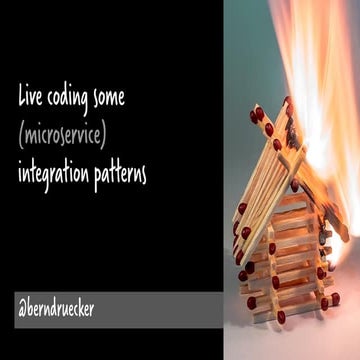 Live coding some (microservice) integration patterns

@berndruecker